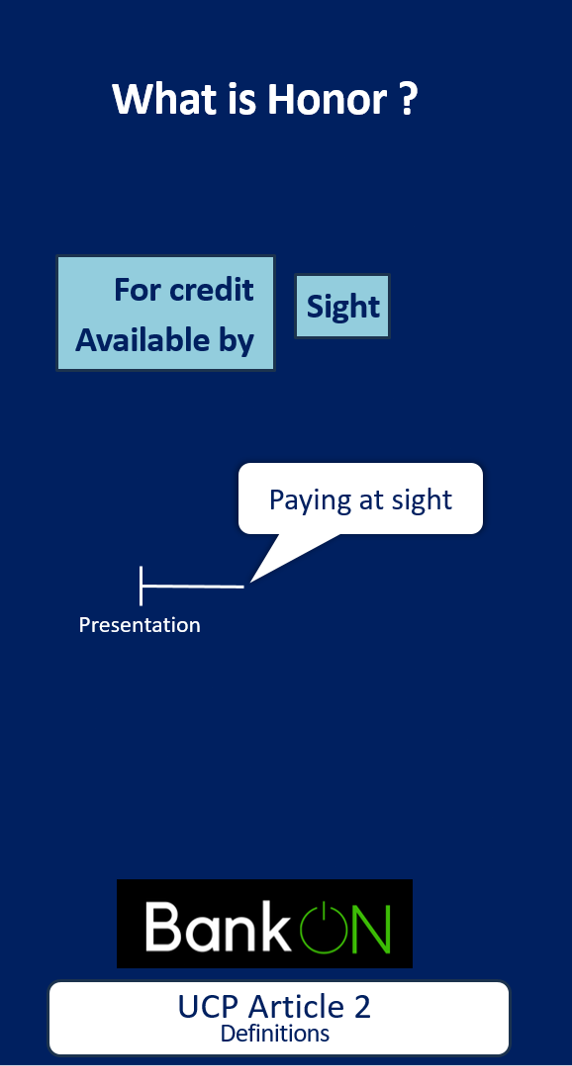 What is Honor ?

For credit
Available by

Sight

Paying at sight

Presentation

BankON

UCP Article 2
Definitions